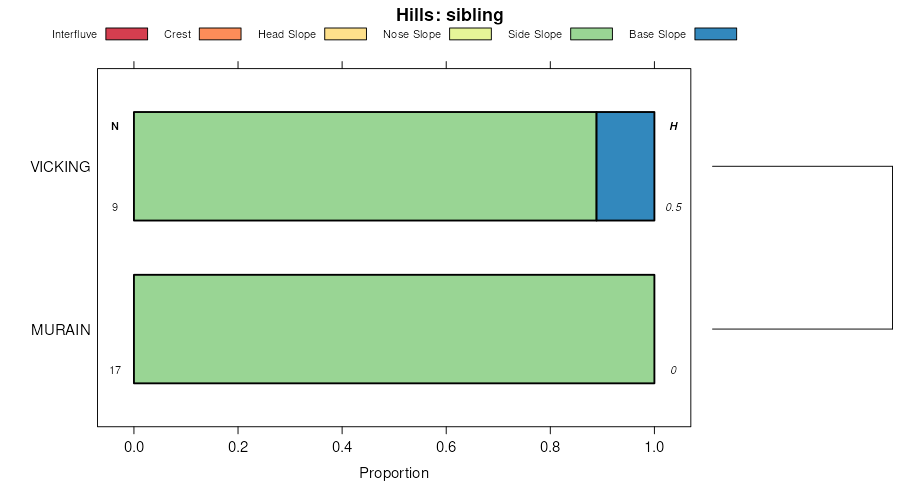 Hills: sibling

Interfluve Crest Head Slope Nose Slope Side Slope Base Slope

N

H

VICKING

9

0.5

MURAIN

17

0

0.0 0.2 0.4 0.6 0.8 1.0

Proportion